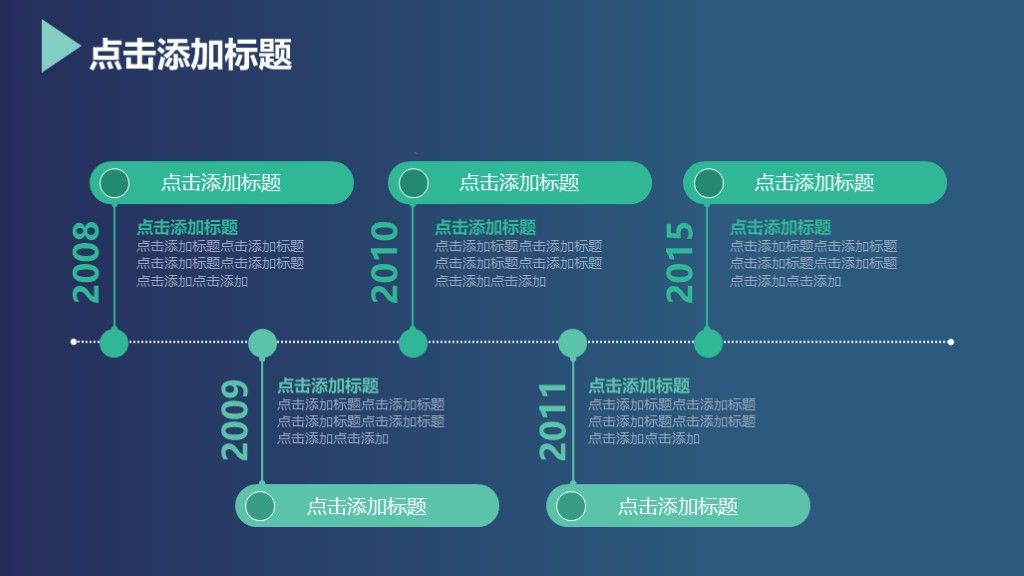 点击添加标题

点击添加标题

2008

点击添加标题
点击添加标题点击添加标题
点击添加标题点击添加标题
点击添加点击添加

点击添加标题

2010

点击添加标题
点击添加标题点击添加标题
点击添加标题点击添加标题
点击添加点击添加

点击添加标题

2015

点击添加标题
点击添加标题点击添加标题
点击添加标题点击添加标题
点击添加点击添加

2009

点击添加标题
点击添加标题点击添加标题
点击添加标题点击添加标题
点击添加点击添加

点击添加标题

2011

点击添加标题
点击添加标题点击添加标题
点击添加标题点击添加标题
点击添加点击添加

点击添加标题